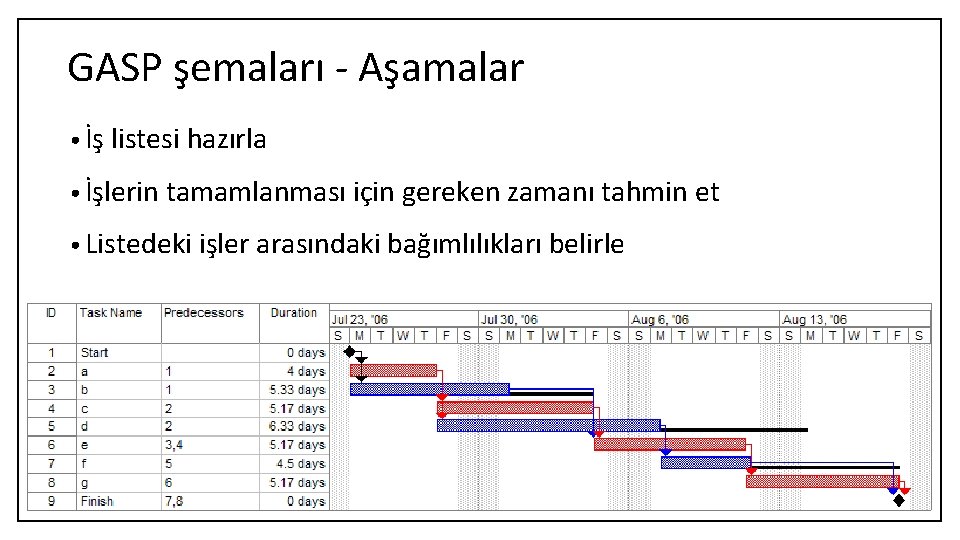 GASP şemaları - Aşamalar

• İş listesi hazırla

• İşlerin tamamlanması için gereken zamanı tahmin et

• Listedeki işler arasındaki bağımlılıkları belirle

| ID | Task Name | Predecessors | Duration |
|---|---|---|---|
| 1 | Start | | 0 days |
| 2 | a | 1 | 4 days |
| 3 | b | 1 | 5.33 days |
| 4 | c | 2 | 5.17 days |
| 5 | d | 2 | 6.33 days |
| 6 | e | 3,4 | 5.17 days |
| 7 | f | 5 | 4.5 days |
| 8 | g | 6 | 5.17 days |
| 9 | Finish | 7,8 | 0 days |

Jul 23, '06 Jul 30, '06 Aug 6, '06 Aug 13, '06

S M T W T F S S M T W T F S S M T W T F S S M T W T F S